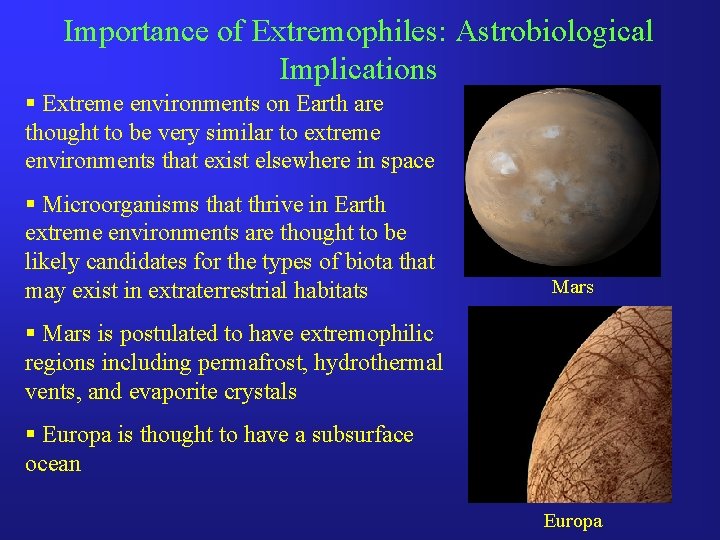 Importance of Extremophiles: Astrobiological Implications

▪ Extreme environments on Earth are thought to be very similar to extreme environments that exist elsewhere in space

▪ Microorganisms that thrive in Earth extreme environments are thought to be likely candidates for the types of biota that may exist in extraterrestrial habitats

▪ Mars is postulated to have extremophilic regions including permafrost, hydrothermal vents, and evaporite crystals

▪ Europa is thought to have a subsurface ocean

Mars

Europa